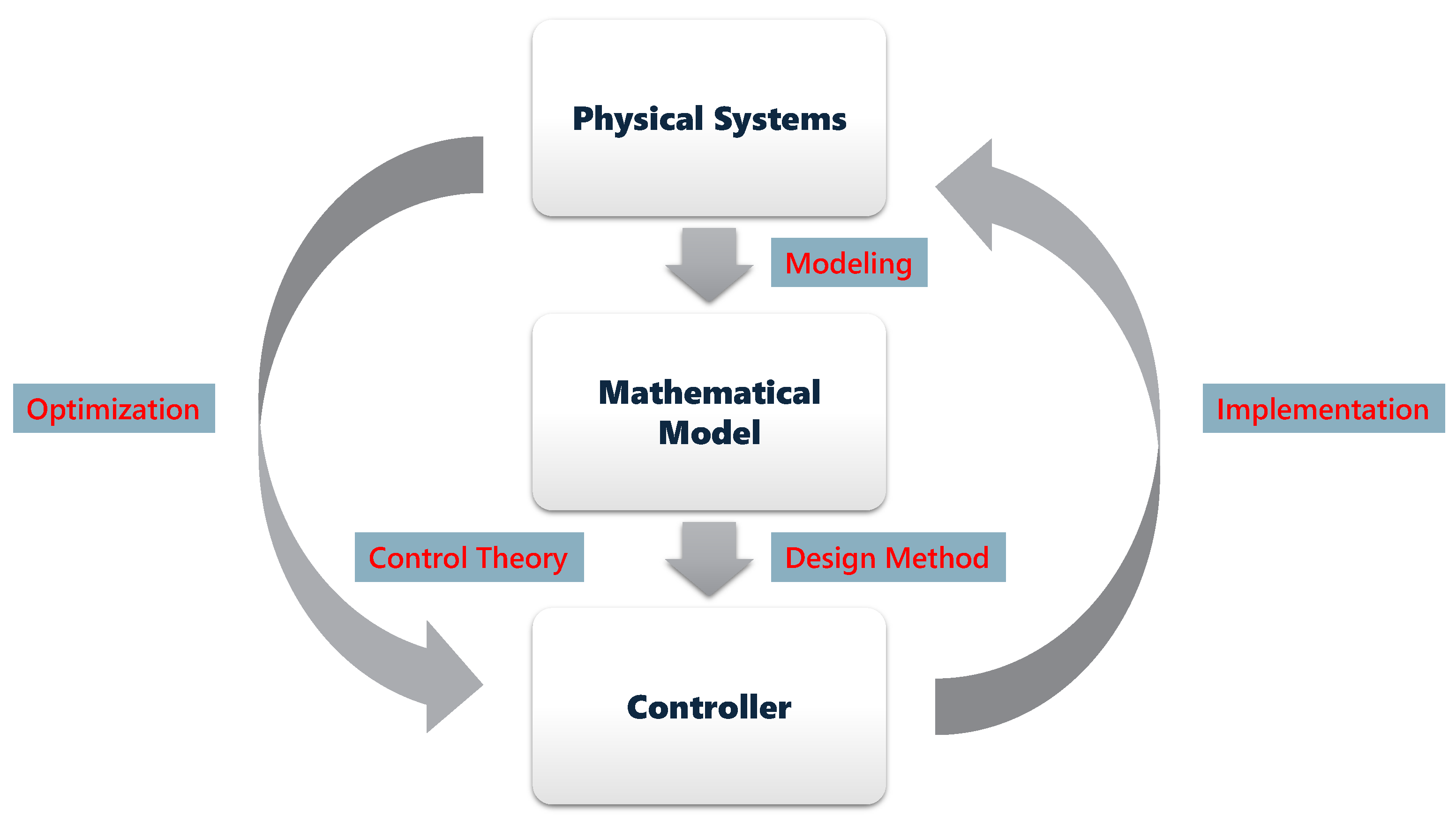 Physical Systems

Modeling

Optimization

Mathematical Model

Implementation

Control Theory

Design Method

Controller